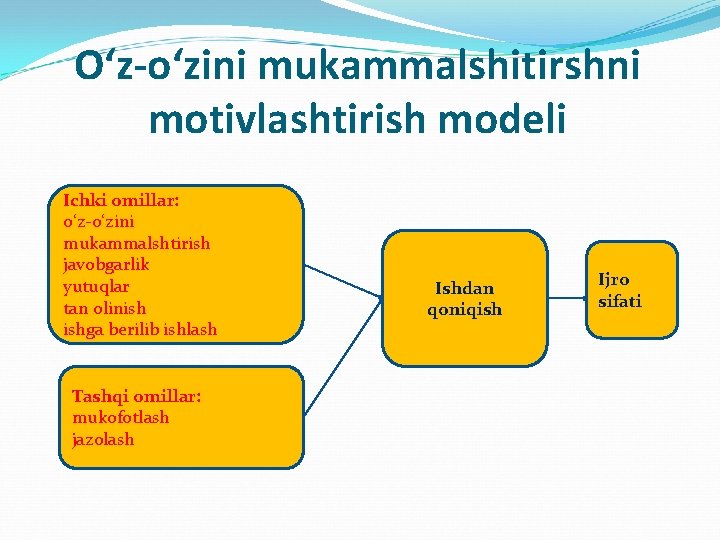 O‘z-o‘zini mukammalshitirshni motivlashtirish modeli

Ichki omillar:
o‘z-o‘zini
mukammalshtirish
javobgarlik
yutuqlar
tan olinish
ishga berilib ishlash

Tashqi omillar:
mukofotlash
jazolash

Ishdan qoniqish

Ijro sifati